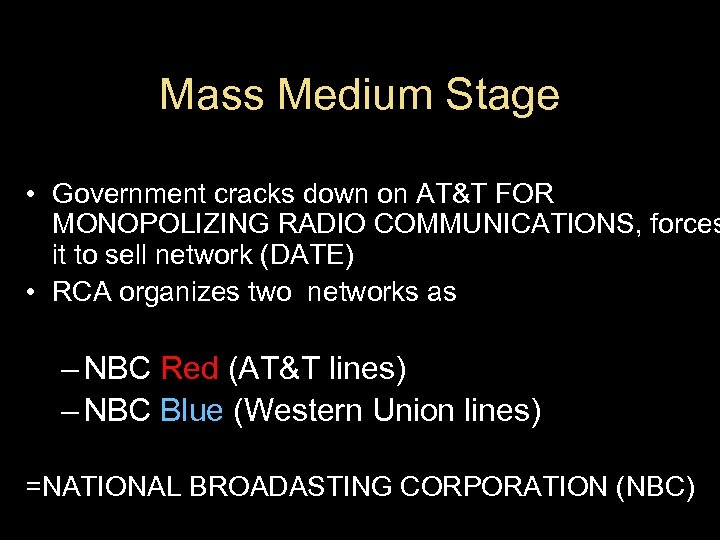 Mass Medium Stage

• Government cracks down on AT&T FOR MONOPOLIZING RADIO COMMUNICATIONS, forces it to sell network (DATE)
• RCA organizes two networks as

– NBC Red (AT&T lines)
– NBC Blue (Western Union lines)

=NATIONAL BROADASTING CORPORATION (NBC)